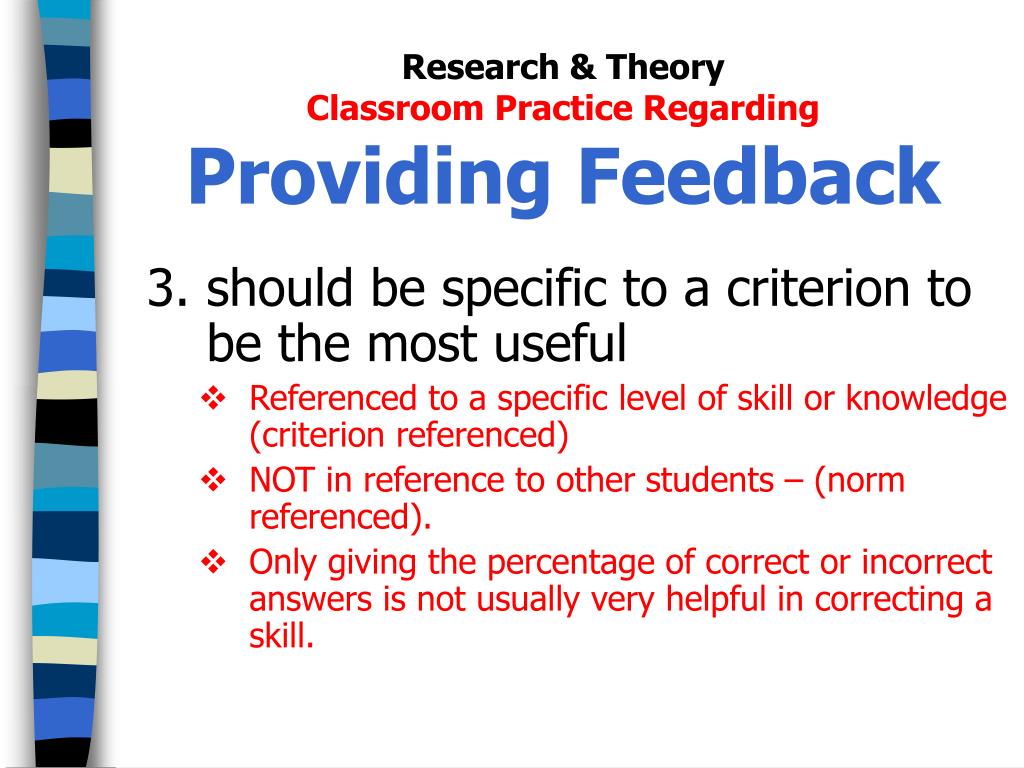 Research & Theory
Classroom Practice Regarding
Providing Feedback

3. should be specific to a criterion to be the most useful

❖ Referenced to a specific level of skill or knowledge (criterion referenced)
❖ NOT in reference to other students – (norm referenced).
❖ Only giving the percentage of correct or incorrect answers is not usually very helpful in correcting a skill.